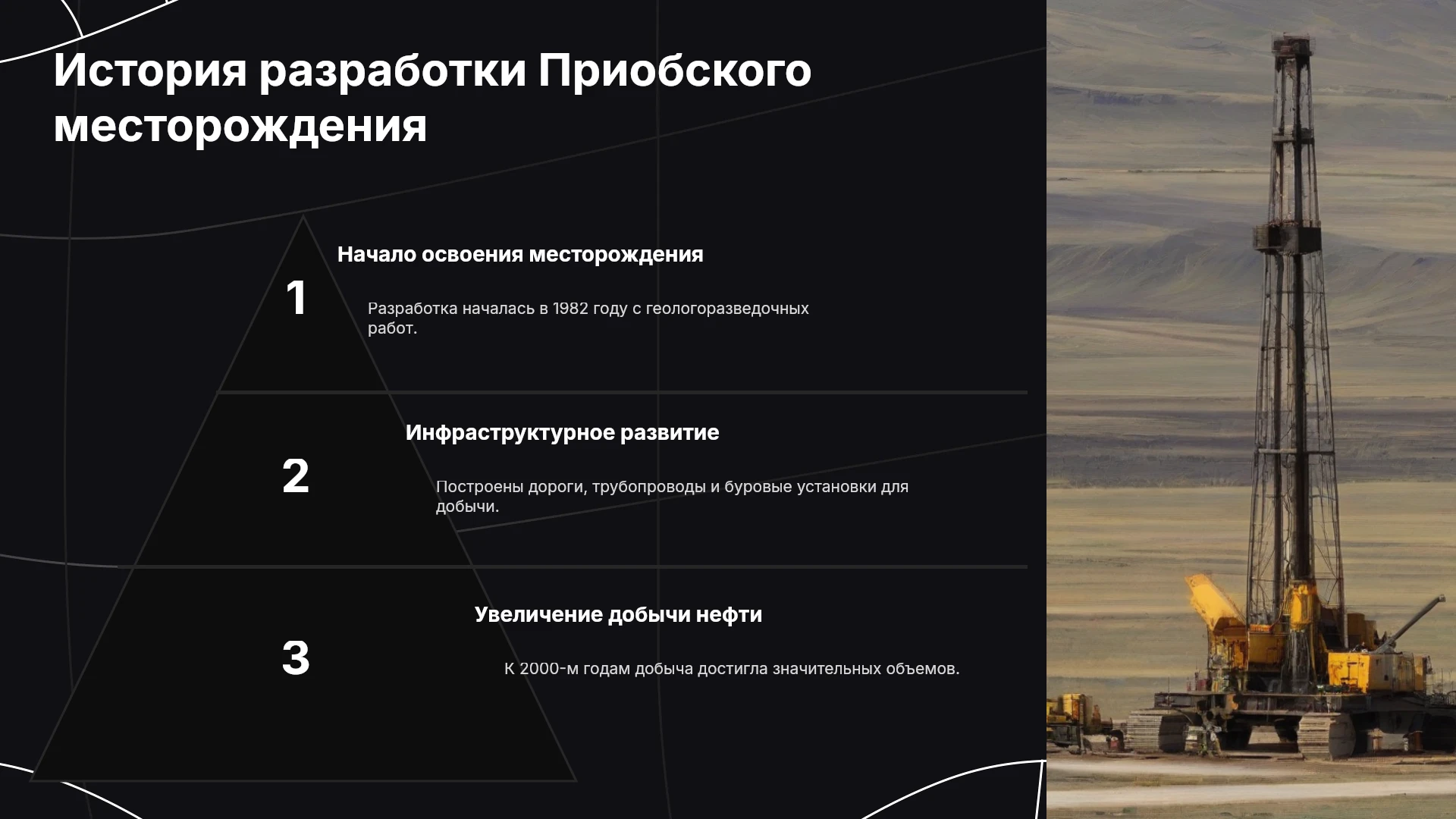 История разработки Приобского месторождения

1

Начало освоения месторождения

Разработка началась в 1982 году с геологоразведочных работ.

2

Инфраструктурное развитие

Построены дороги, трубопроводы и буровые установки для добычи.

3

Увеличение добычи нефти

К 2000-м годам добыча достигла значительных объемов.